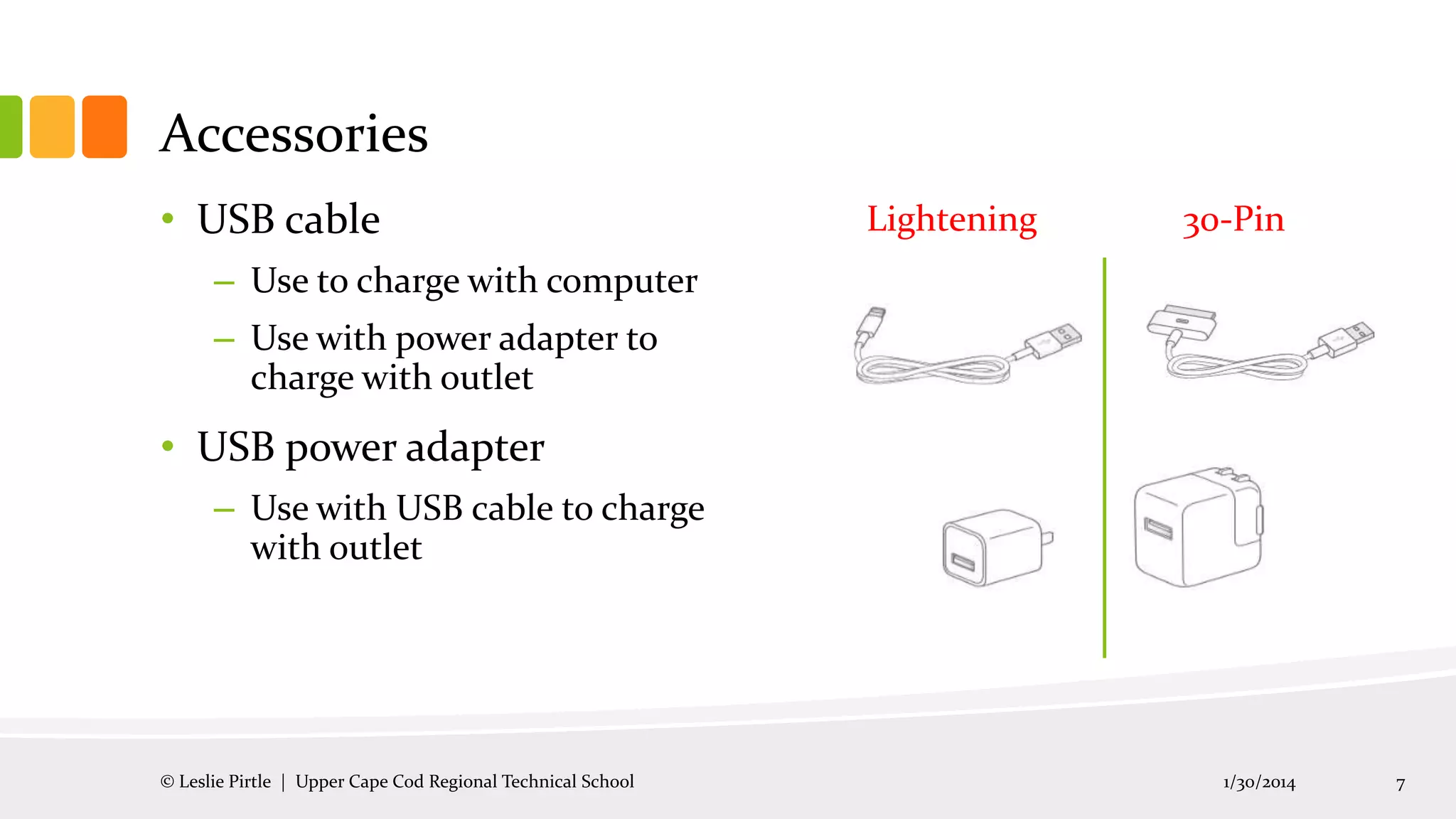 Accessories

• USB cable
 – Use to charge with computer
 – Use with power adapter to charge with outlet
• USB power adapter
 – Use with USB cable to charge with outlet

Lightening

30-Pin

© Leslie Pirtle | Upper Cape Cod Regional Technical School

1/30/2014

7